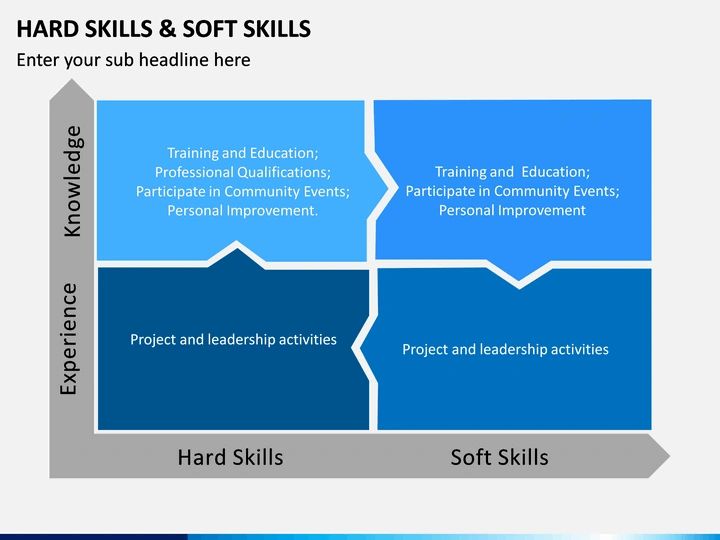 HARD SKILLS & SOFT SKILLS
Enter your sub headline here

Knowledge

Training and Education;
Professional Qualifications;
Participate in Community Events;
Personal Improvement.

Training and Education;
Participate in Community Events;
Personal Improvement

Experience

Project and leadership activities

Project and leadership activities

Hard Skills

Soft Skills